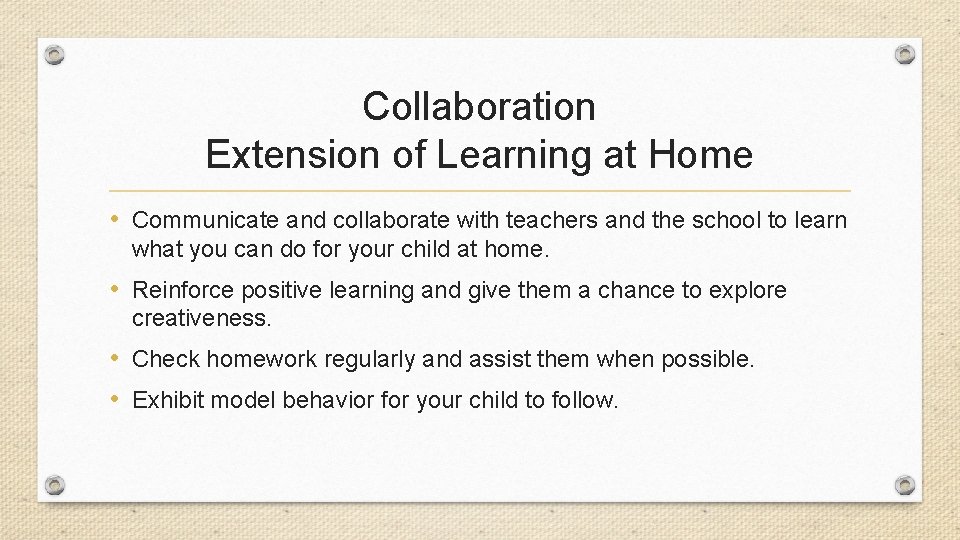 Collaboration
Extension of Learning at Home

• Communicate and collaborate with teachers and the school to learn what you can do for your child at home.
• Reinforce positive learning and give them a chance to explore creativeness.
• Check homework regularly and assist them when possible.
• Exhibit model behavior for your child to follow.